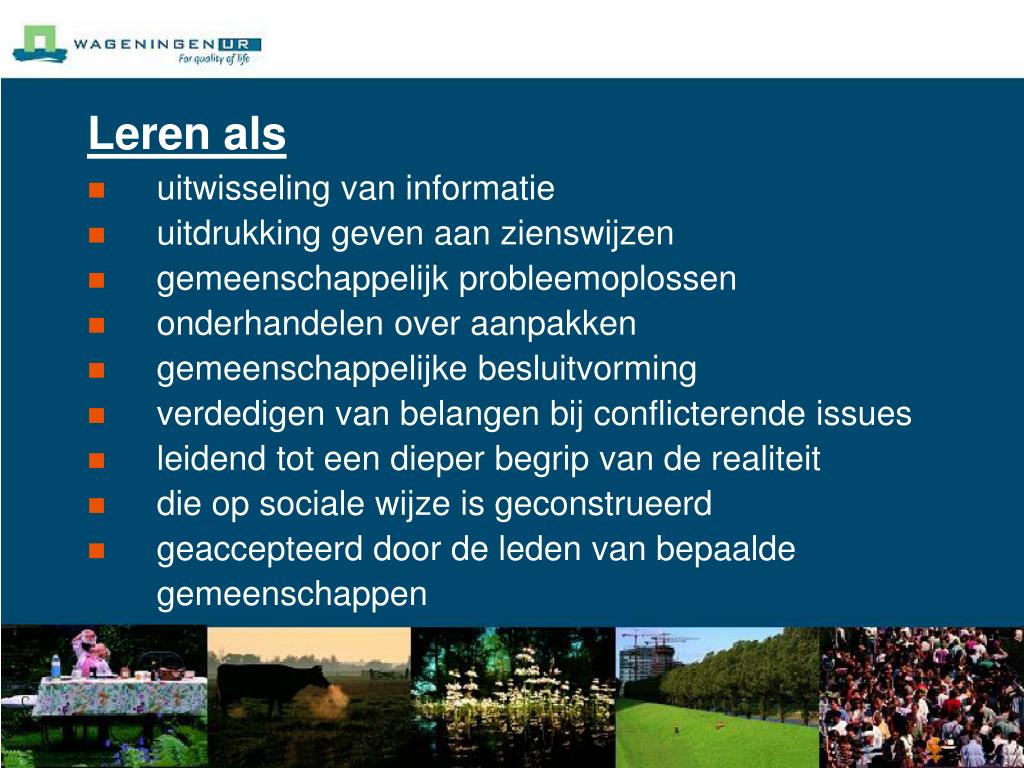 WAGENINGEN UR
For quality of life

Leren als

- uitwisseling van informatie
- uitdrukking geven aan zienswijzen
- gemeenschappelijk probleemoplossen
- onderhandelen over aanpakken
- gemeenschappelijke besluitvorming
- verdedigen van belangen bij conflicterende issues
- leidend tot een dieper begrip van de realiteit
- die op sociale wijze is geconstrueerd
- geaccepteerd door de leden van bepaalde gemeenschappen